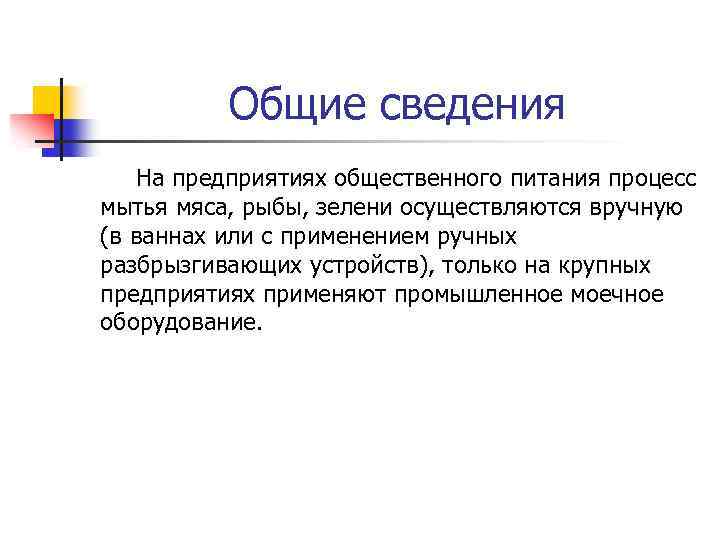 Общие сведения

На предприятиях общественного питания процесс мытья мяса, рыбы, зелени осуществляются вручную (в ваннах или с применением ручных разбрызгивающих устройств), только на крупных предприятиях применяют промышленное моечное оборудование.